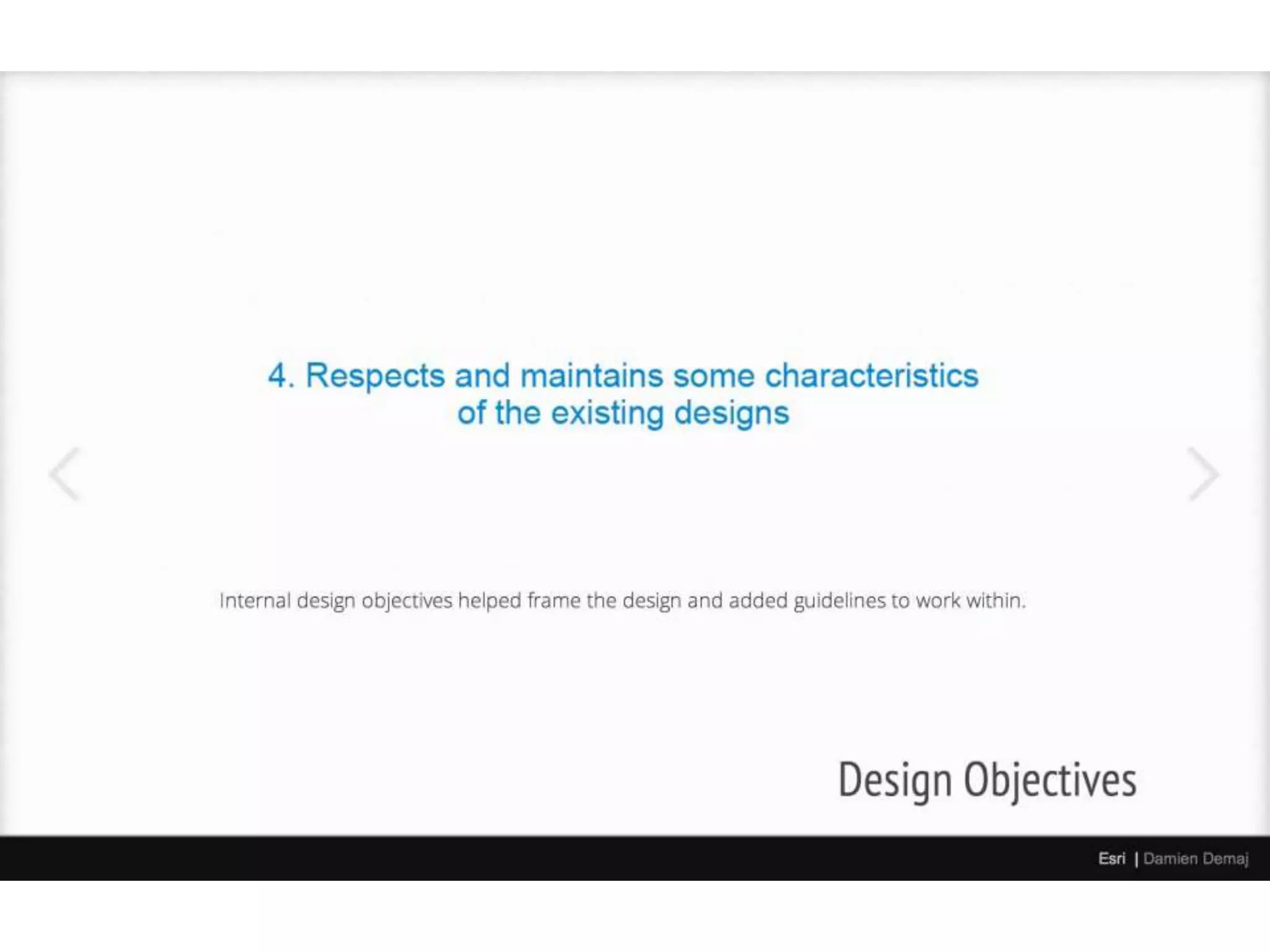 4. Respects and maintains some characteristics of the existing designs

Internal design objectives helped frame the design and added guidelines to work within.

Design Objectives

Esri | Damien Demaj